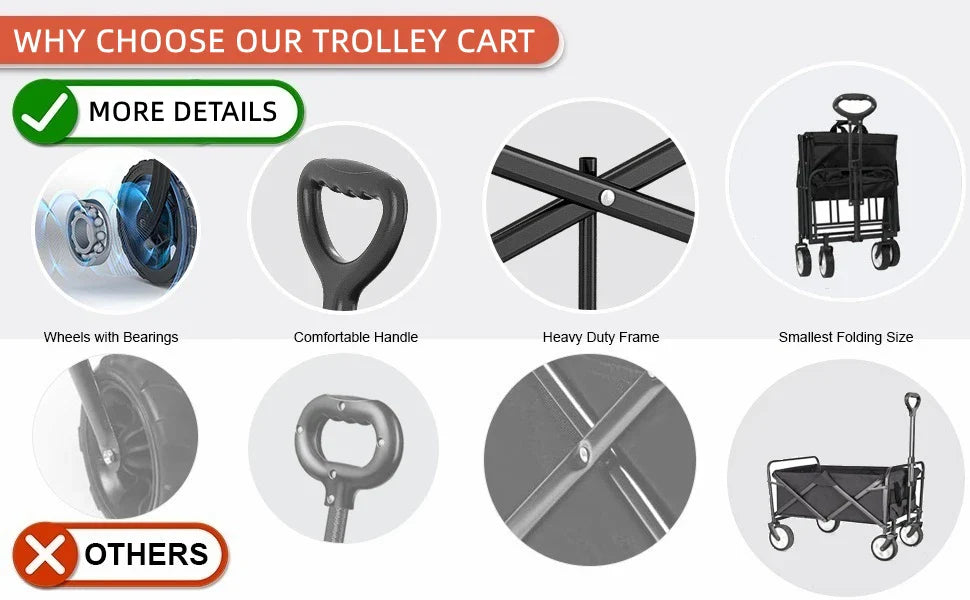 WHY CHOOSE OUR TROLLEY CART

MORE DETAILS

Wheels with Bearings

Comfortable Handle

Heavy Duty Frame

Smallest Folding Size

OTHERS